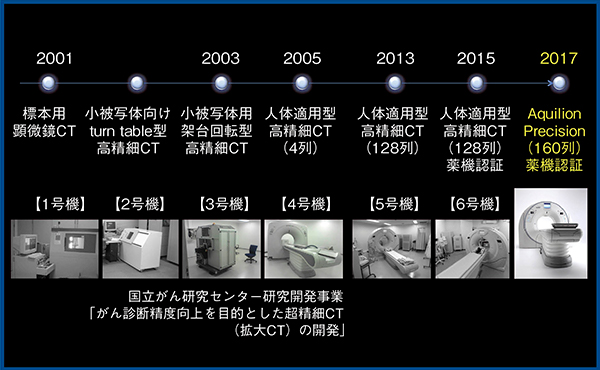 2001

2003

2005

2013

2015

2017

標本用
顕微鏡CT

小被写体向け
turn table型
高精細CT

小被写体用
架台回転型
高精細CT

人体適用型
高精細CT
（4列）

人体適用型
高精細CT
（128列）

人体適用型
高精細CT
（128列）
薬機認証

Aquilion
Precision
（160列）
薬機認証

【1号機】 【2号機】 【3号機】 【4号機】 【5号機】 【6号機】

国立がん研究センター研究開発事業
「がん診断精度向上を目的とした超精細CT
（拡大CT）の開発」